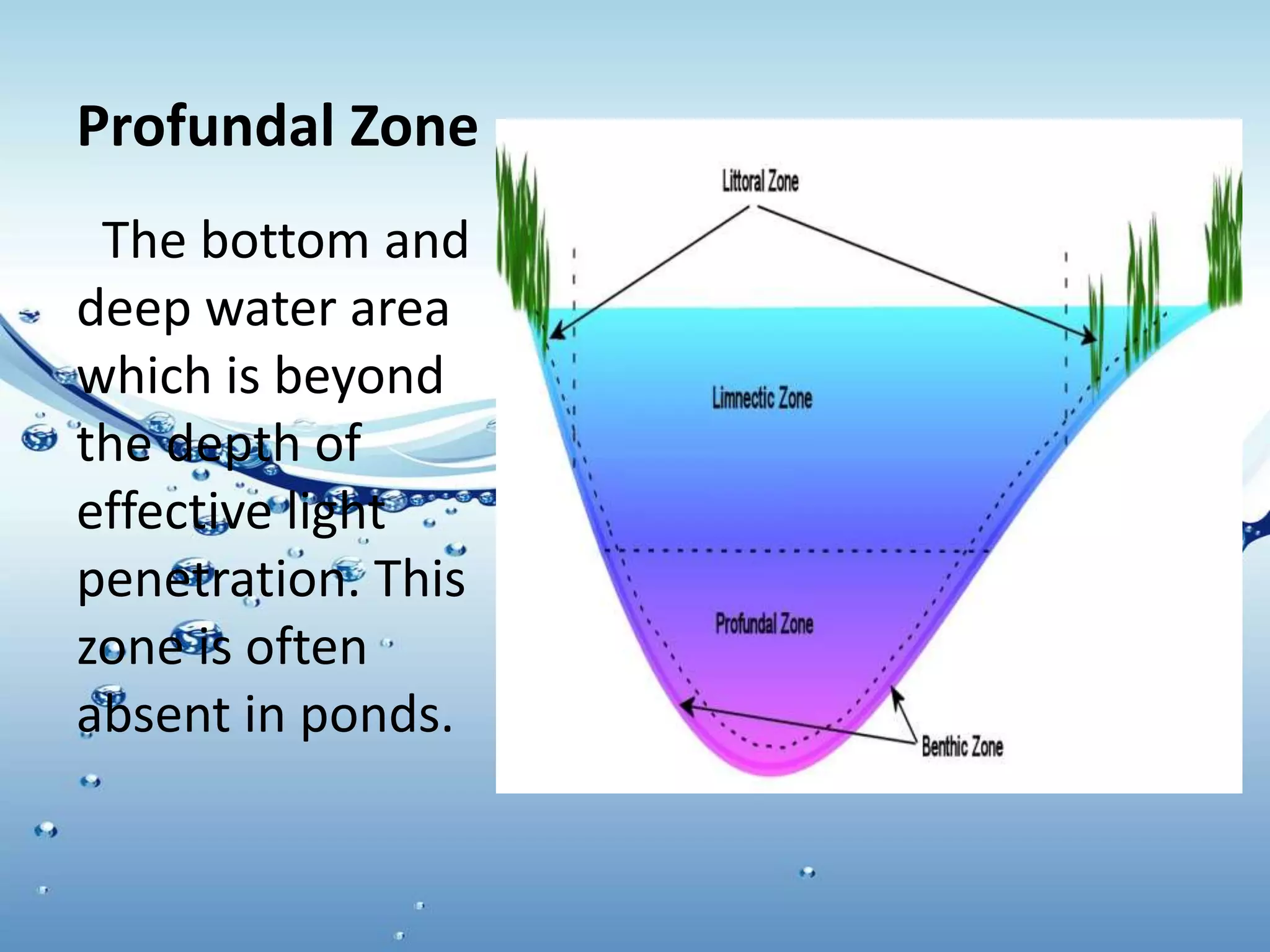 Profundal Zone

The bottom and deep water area which is beyond the depth of effective light penetration. This zone is often absent in ponds.

Littoral Zone

Limnectic Zone

Profundal Zone

Benthic Zone